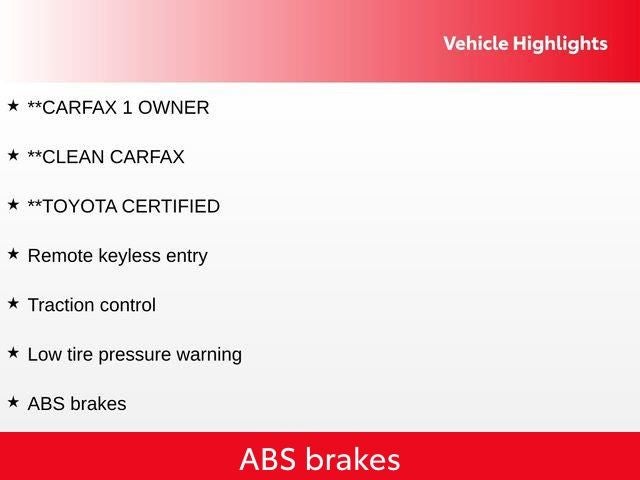 Vehicle Highlights

★ **CARFAX 1 OWNER

★ **CLEAN CARFAX

★ **TOYOTA CERTIFIED

★ Remote keyless entry

★ Traction control

★ Low tire pressure warning

★ ABS brakes

ABS brakes